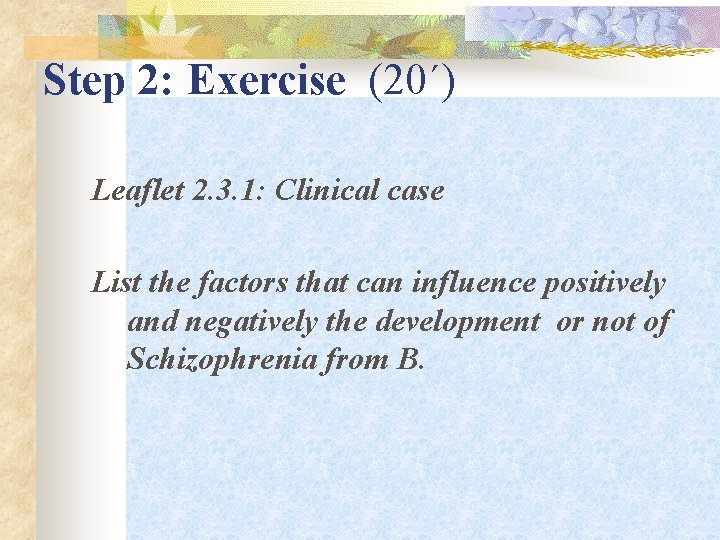 Step 2: Exercise (20´)

Leaflet 2.3.1: Clinical case

List the factors that can influence positively and negatively the development or not of Schizophrenia from B.